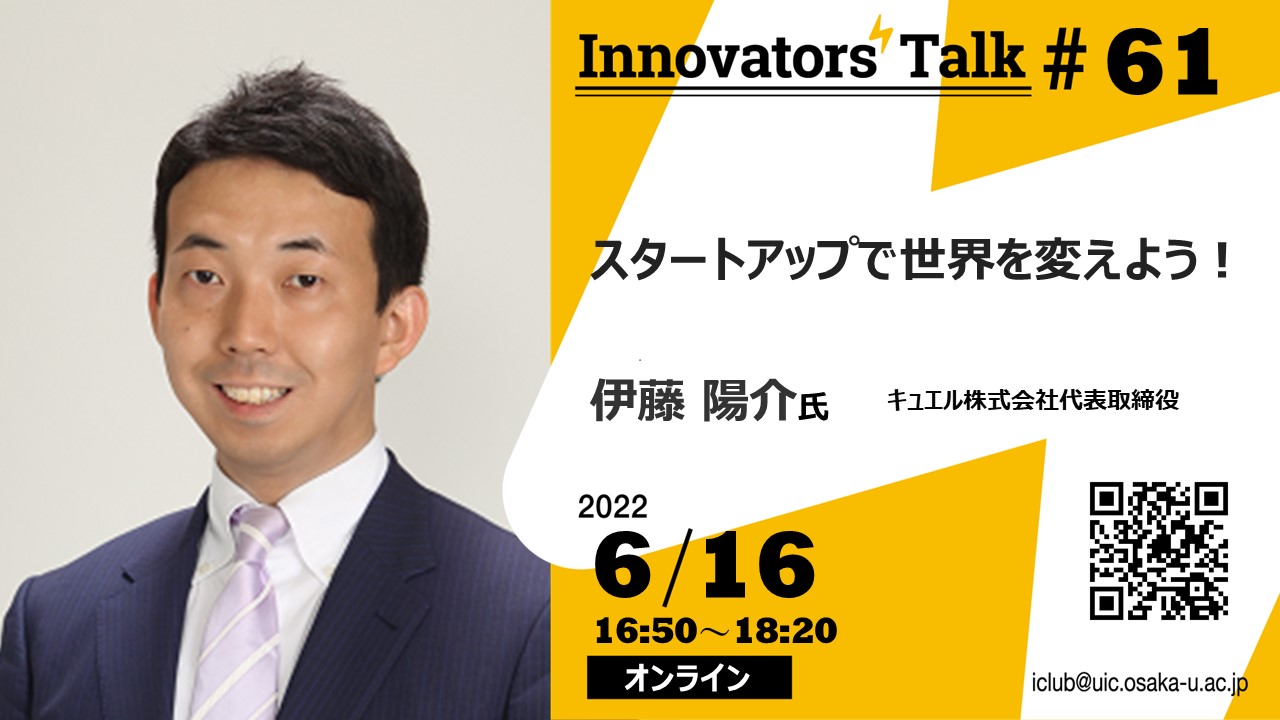 Innovators' Talk # 61

スタートアップで世界を変えよう！

伊藤 陽介氏

キュエル株式会社代表取締役

2022

6/16

16:50～18:20

オンライン

iclub@uic.osaka-u.ac.jp